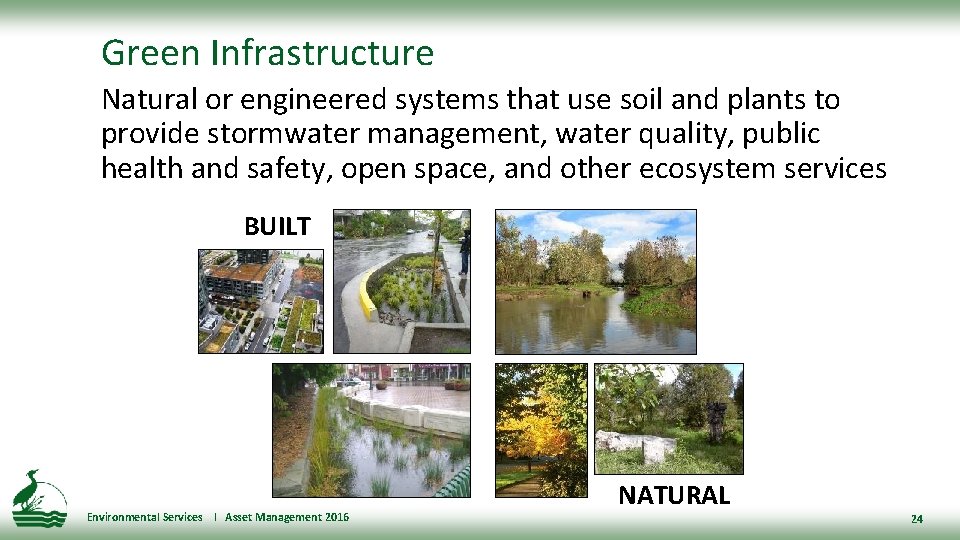 Green Infrastructure

Natural or engineered systems that use soil and plants to provide stormwater management, water quality, public health and safety, open space, and other ecosystem services

BUILT

NATURAL

Environmental Services | Asset Management 2016

24